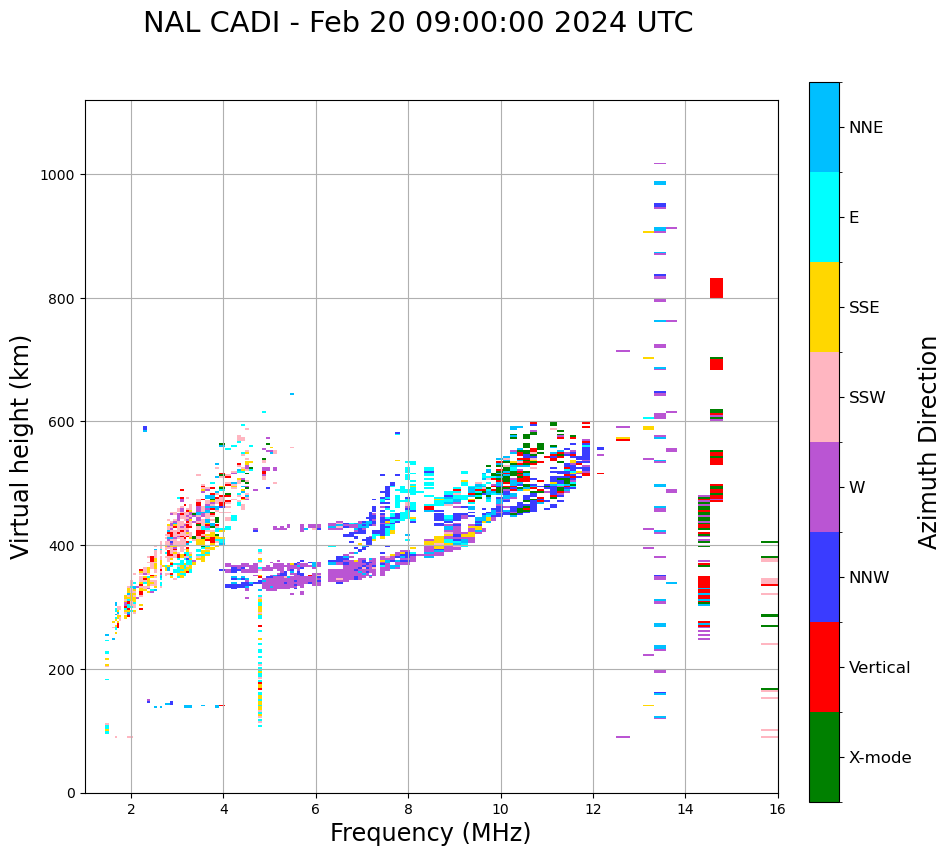 NAL CADI - Feb 20 09:00:00 2024 UTC

Virtual height (km)

1000
800
600
400
200
0

2
4
6
8
10
12
14
16

Frequency (MHz)

NNE
E
SSE
SSW
W
NNW
Vertical
X-mode

Azimuth Direction